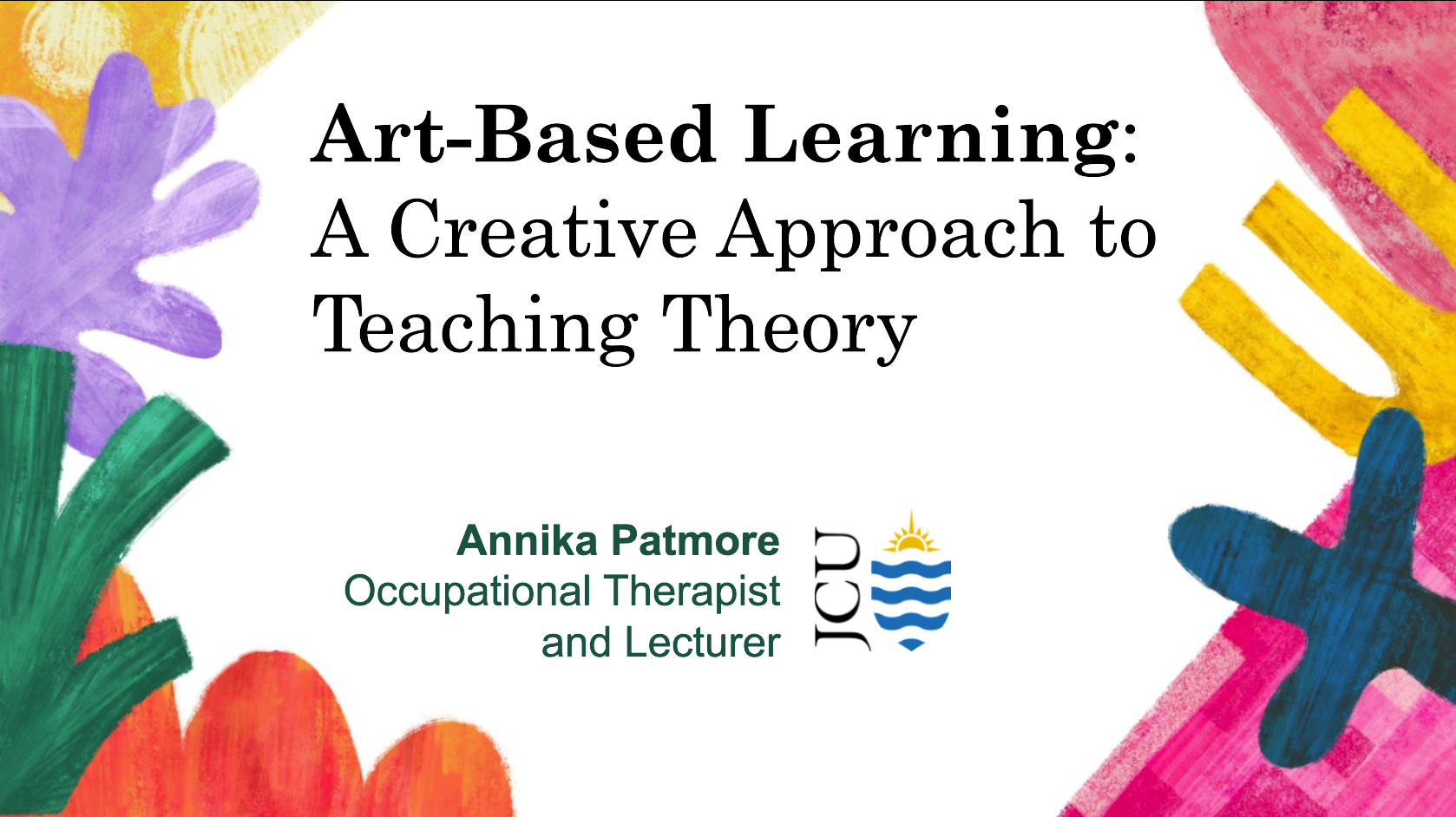 Art-Based Learning:
A Creative Approach to Teaching Theory

Annika Patmore
Occupational Therapist and Lecturer

JCU